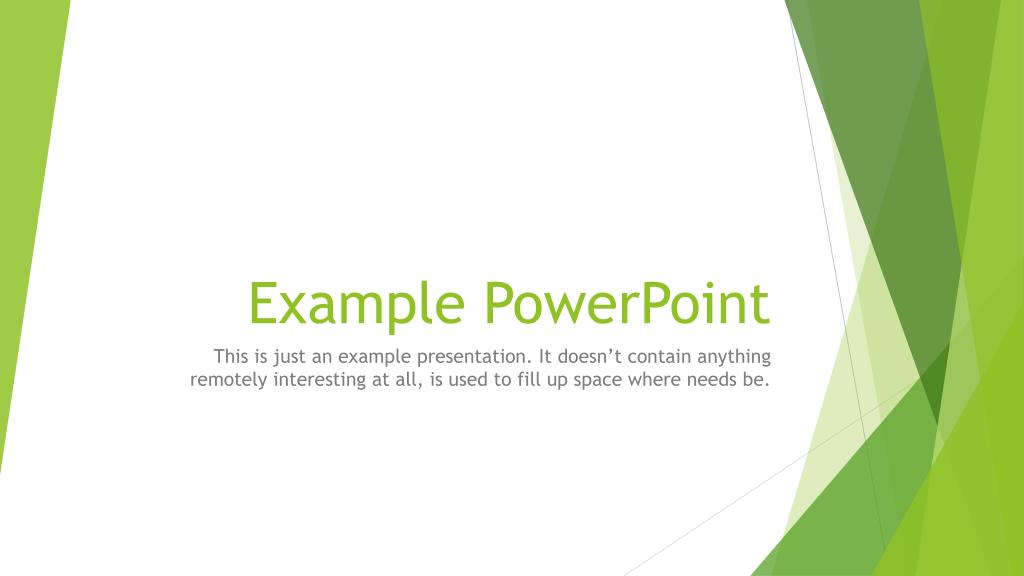 Example PowerPoint

This is just an example presentation. It doesn’t contain anything remotely interesting at all, is used to fill up space where needs be.